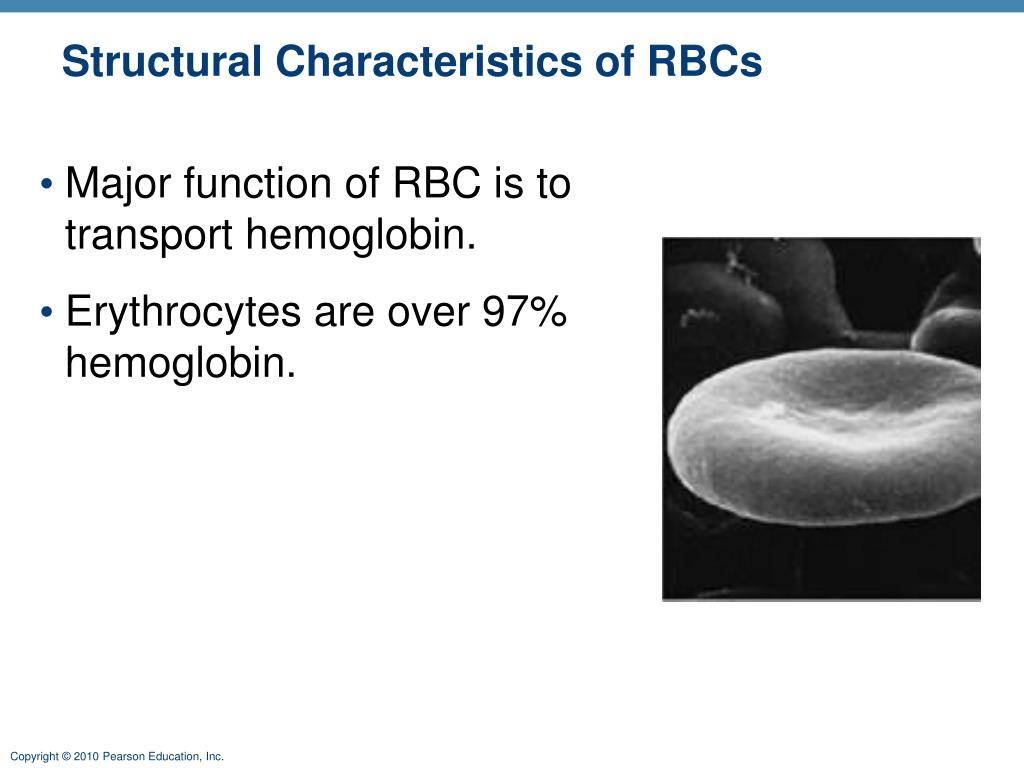 Structural Characteristics of RBCs

• Major function of RBC is to transport hemoglobin.

• Erythrocytes are over 97% hemoglobin.

Copyright © 2010 Pearson Education, Inc.